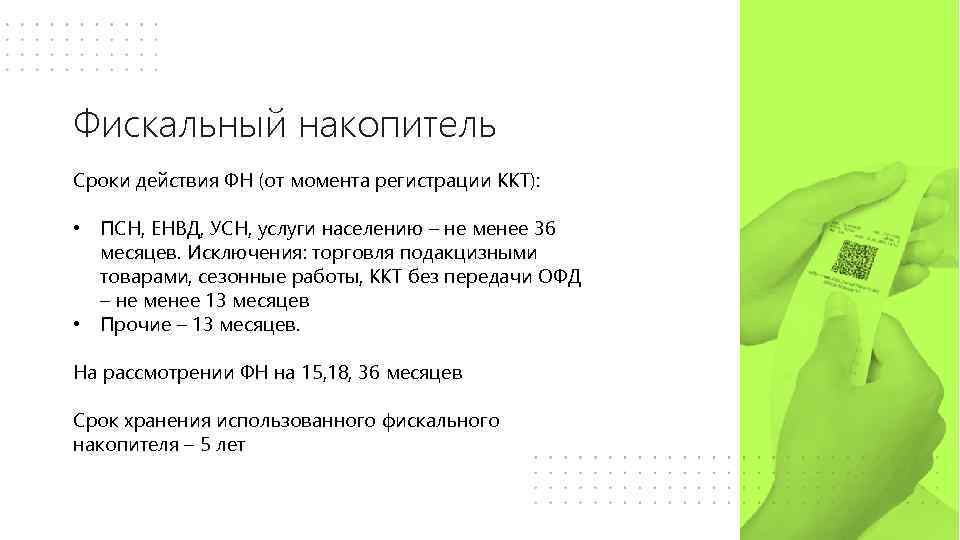 Фискальный накопитель

Сроки действия ФН (от момента регистрации ККТ):

• ПСН, ЕНВД, УСН, услуги населению – не менее 36 месяцев. Исключения: торговля подакцизными товарами, сезонные работы, ККТ без передачи ОФД – не менее 13 месяцев
• Прочие – 13 месяцев.

На рассмотрении ФН на 15,18, 36 месяцев

Срок хранения использованного фискального накопителя – 5 лет